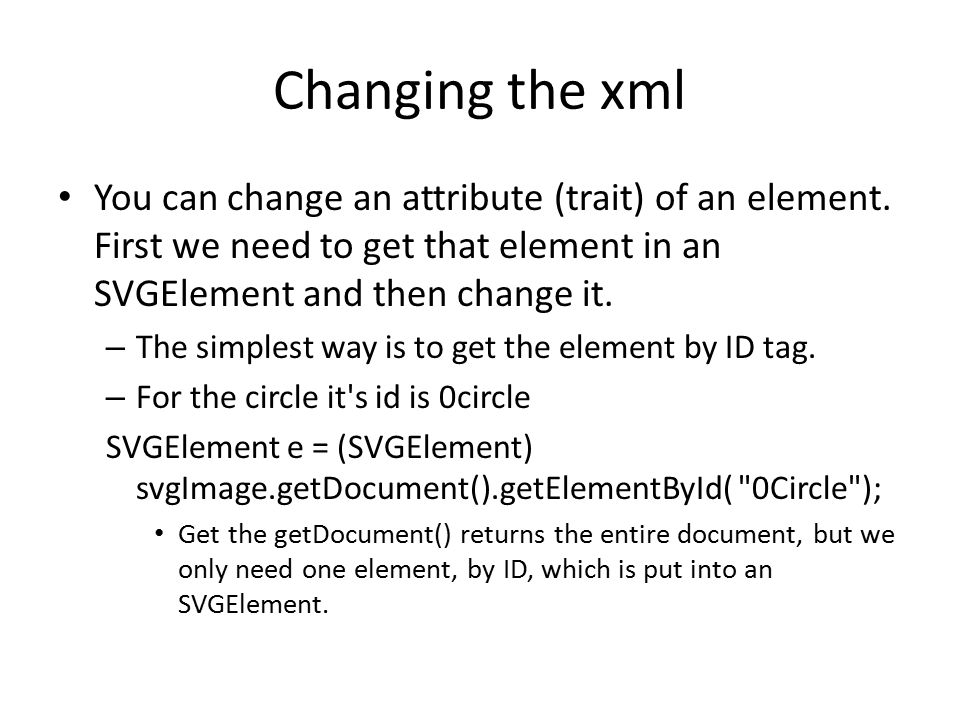 Changing the xml

• You can change an attribute (trait) of an element. First we need to get that element in an SVGElement and then change it.

– The simplest way is to get the element by ID tag.

– For the circle it's id is 0circle

SVGElement e = (SVGElement) svgImage.getDocument().getElementById( "0Circle");

• Get the getDocument() returns the entire document, but we only need one element, by ID, which is put into an SVGElement.